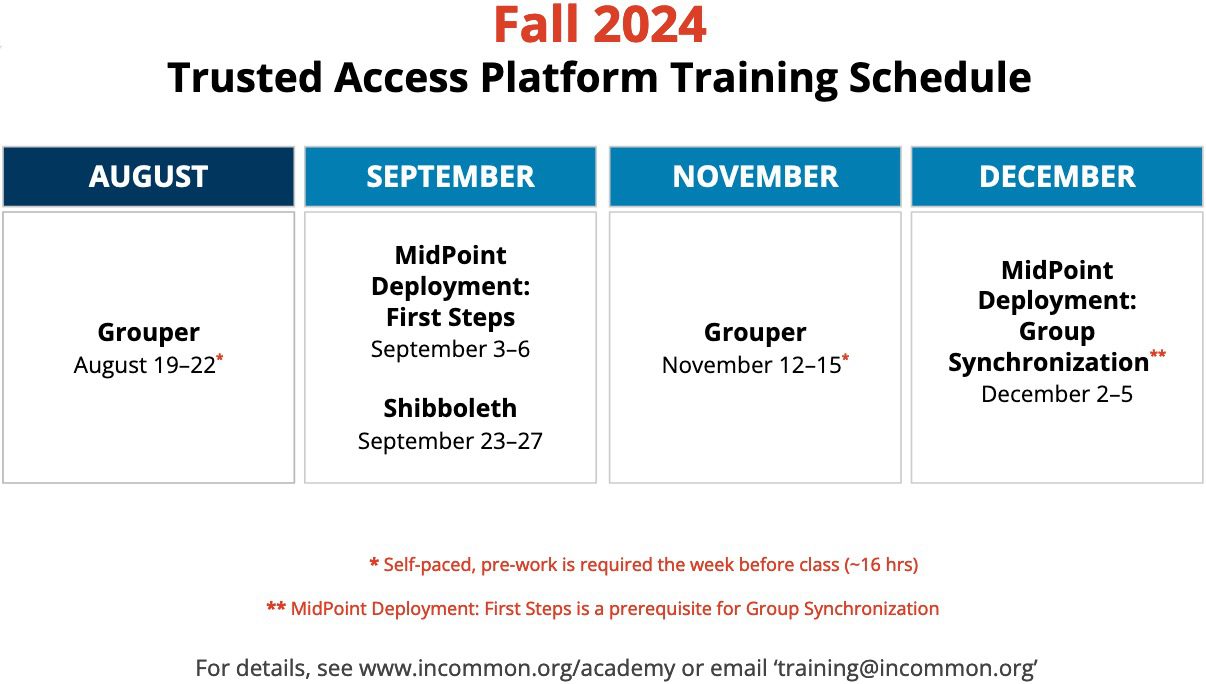 Fall 2024
Trusted Access Platform Training Schedule

| AUGUST | SEPTEMBER | NOVEMBER | DECEMBER |
|---|---|---|---|
| Grouper August 19–22* | MidPoint Deployment: First Steps September 3–6 Shibboleth September 23–27 | Grouper November 12–15* | MidPoint Deployment: Group Synchronization** December 2–5 |

* Self-paced, pre-work is required the week before class (~16 hrs)

** MidPoint Deployment: First Steps is a prerequisite for Group Synchronization

For details, see www.incommon.org/academy or email ‘training@incommon.org’